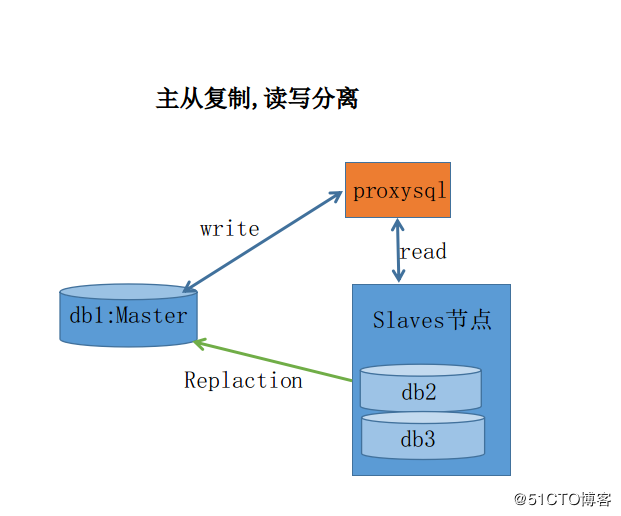 主从复制,读写分离

proxysql

write

read

db1:Master

Slaves节点

Replaction

db2

db3

@51CTO博客